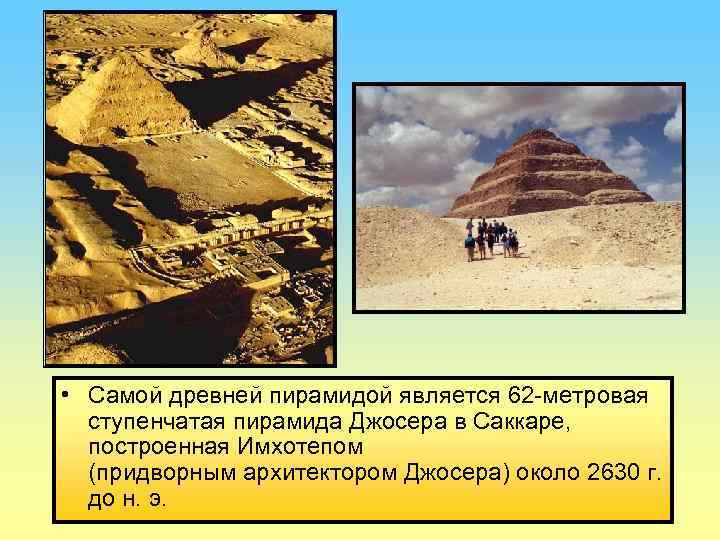 • Самой древней пирамидой является 62-метровая ступенчатая пирамида Джосера в Саккаре, построенная Имхотепом (придворным архитектором Джосера) около 2630 г. до н. э.